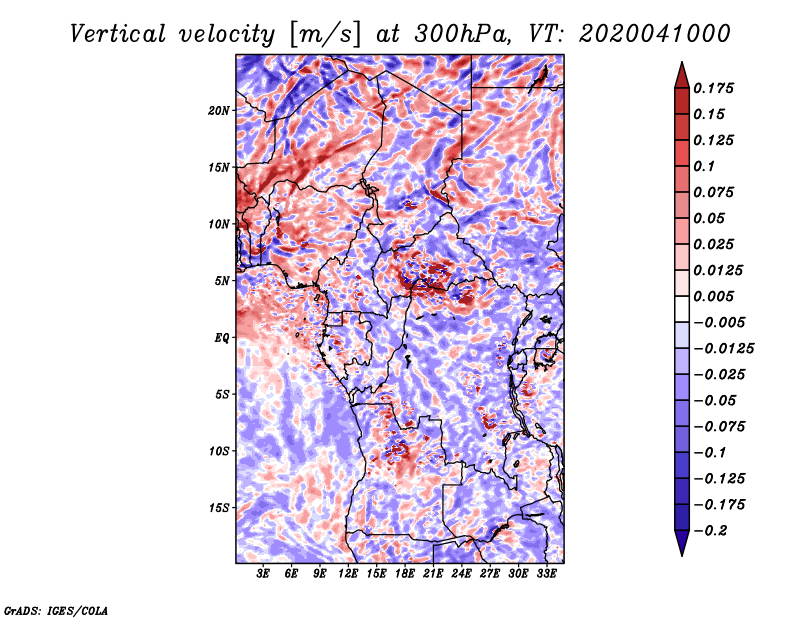 Vertical velocity [m/s] at 300hPa, VT: 2020041000

20N
15N
10N
5N
EQ
5S
10S
15S

3E 6E 9E 12E 15E 18E 21E 24E 27E 30E 33E

0.175
0.15
0.125
0.1
0.075
0.05
0.025
0.0125
0.005
−0.005
−0.0125
−0.025
−0.05
−0.075
−0.1
−0.125
−0.175
−0.2

GrADS: IGES/COLA